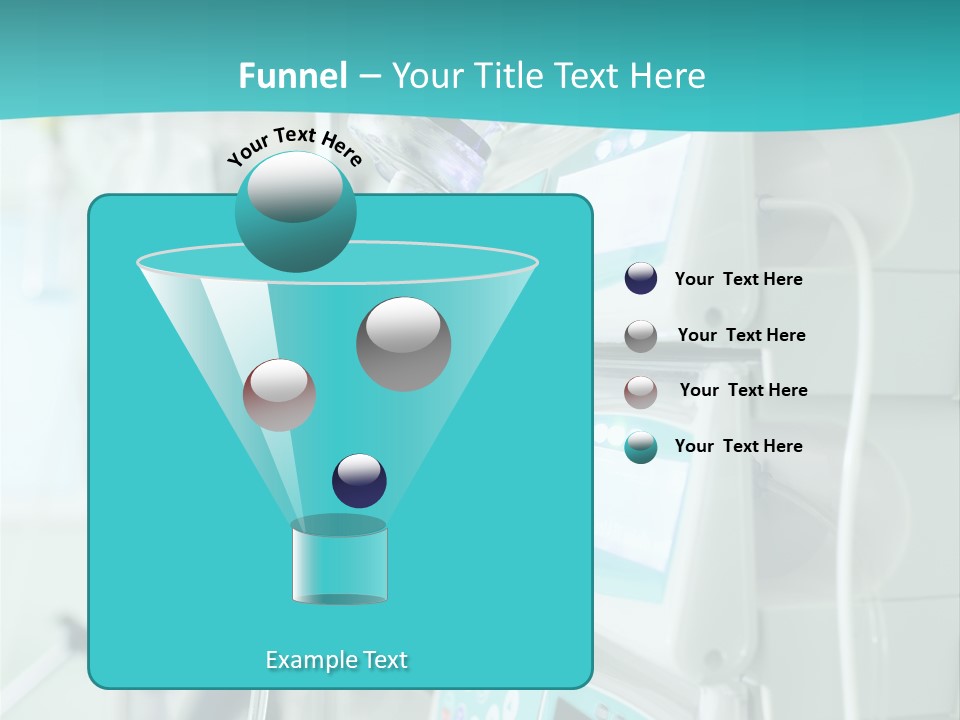 Funnel – Your Title Text Here

Your Text Here

Example Text

Your Text Here

Your Text Here

Your Text Here

Your Text Here